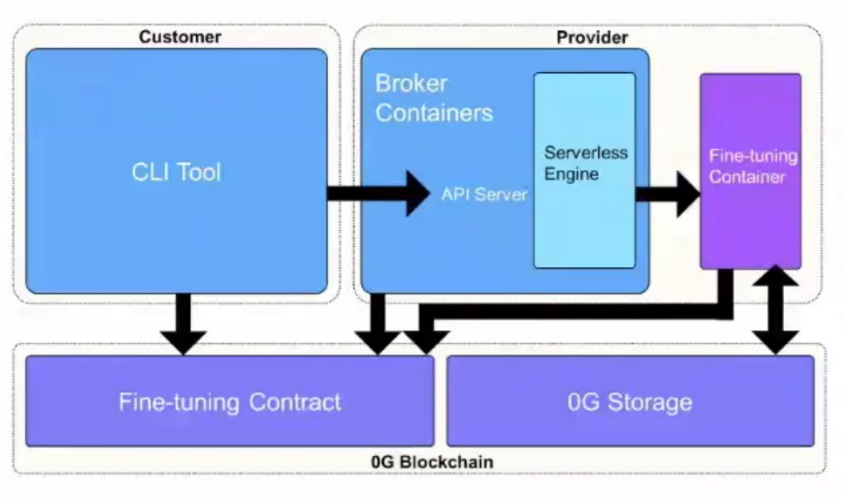 Customer

CLI Tool

Provider

Broker Containers

API Server

Serverless Engine

Fine-tuning Container

Fine-tuning Contract

0G Storage

0G Blockchain